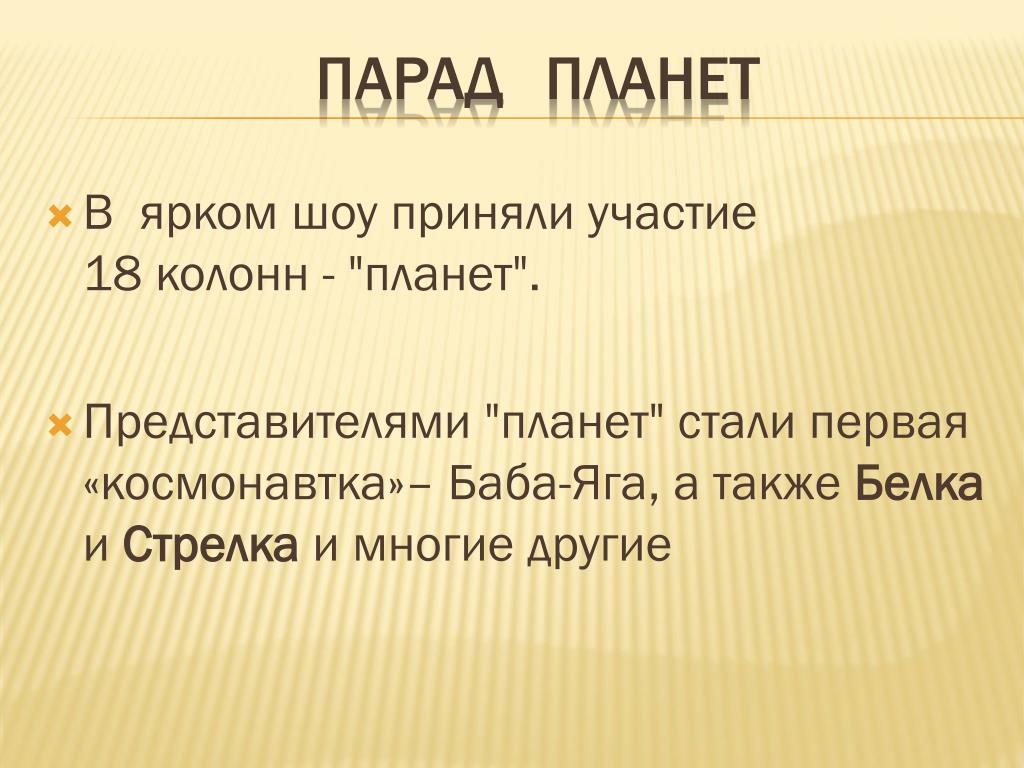 ПАРАД ПЛАНЕТ

В ярком шоу приняли участие 18 колонн - "планет".

Представителями "планет" стали первая «космонавтка»– Баба-Яга, а также Белка и Стрелка и многие другие